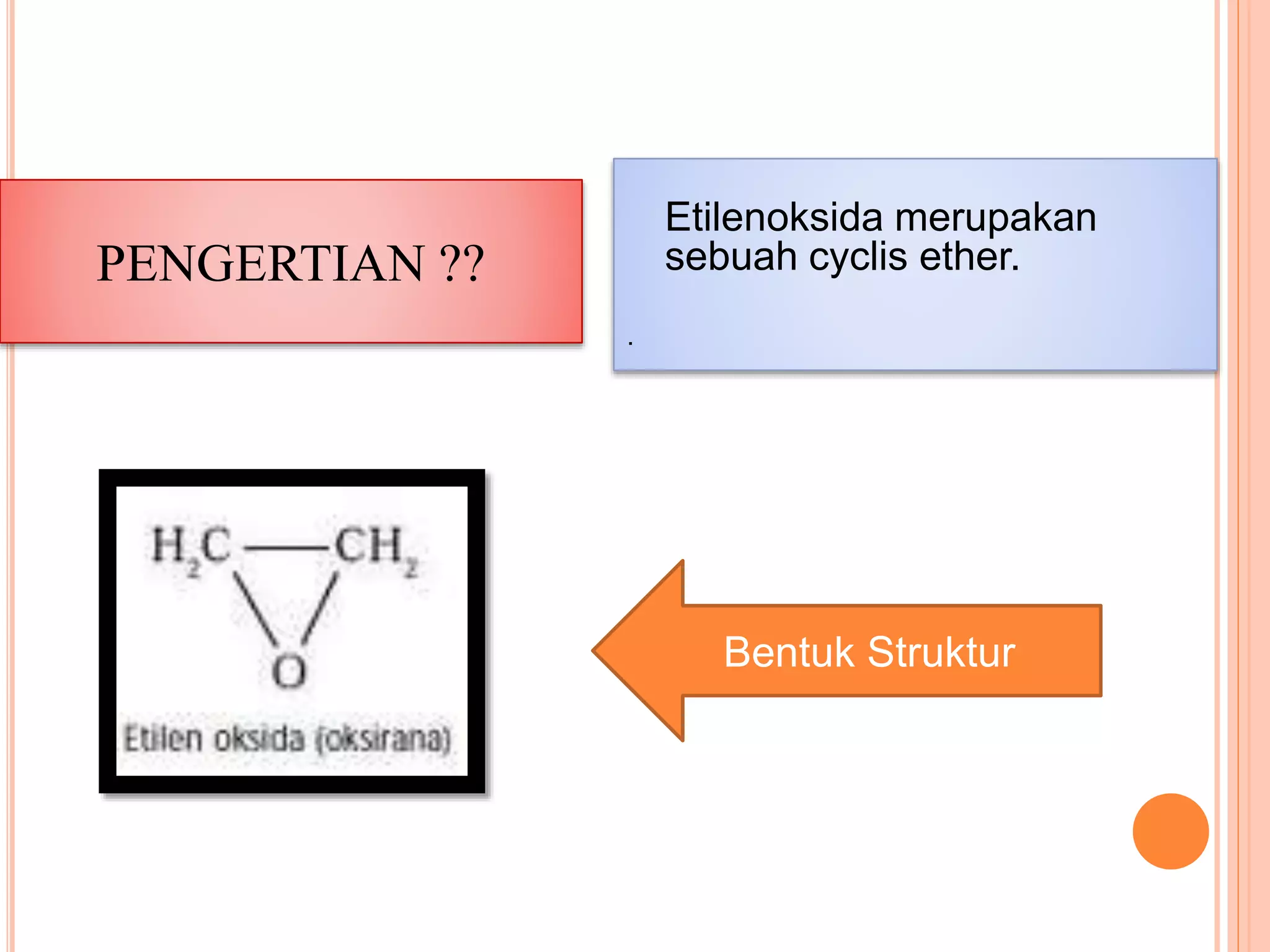 PENGERTIAN ??

Etilenoksida merupakan sebuah cyclis ether.

.

$H_2C$ — $CH_2$

O

Etilen oksida (oksirana)

Bentuk Struktur